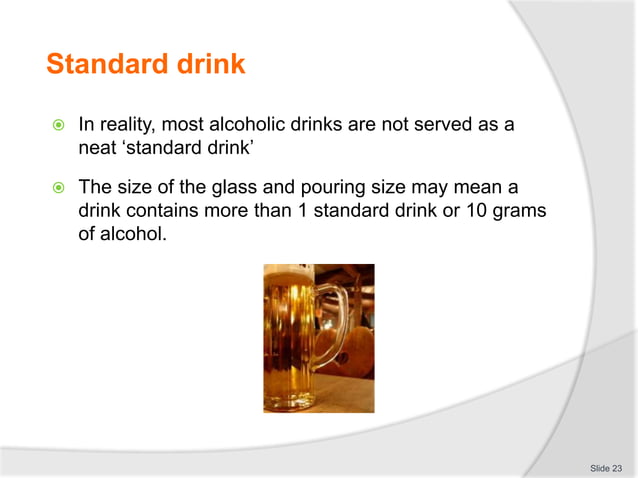 Standard drink

In reality, most alcoholic drinks are not served as a neat ‘standard drink’

The size of the glass and pouring size may mean a drink contains more than 1 standard drink or 10 grams of alcohol.

Slide 23